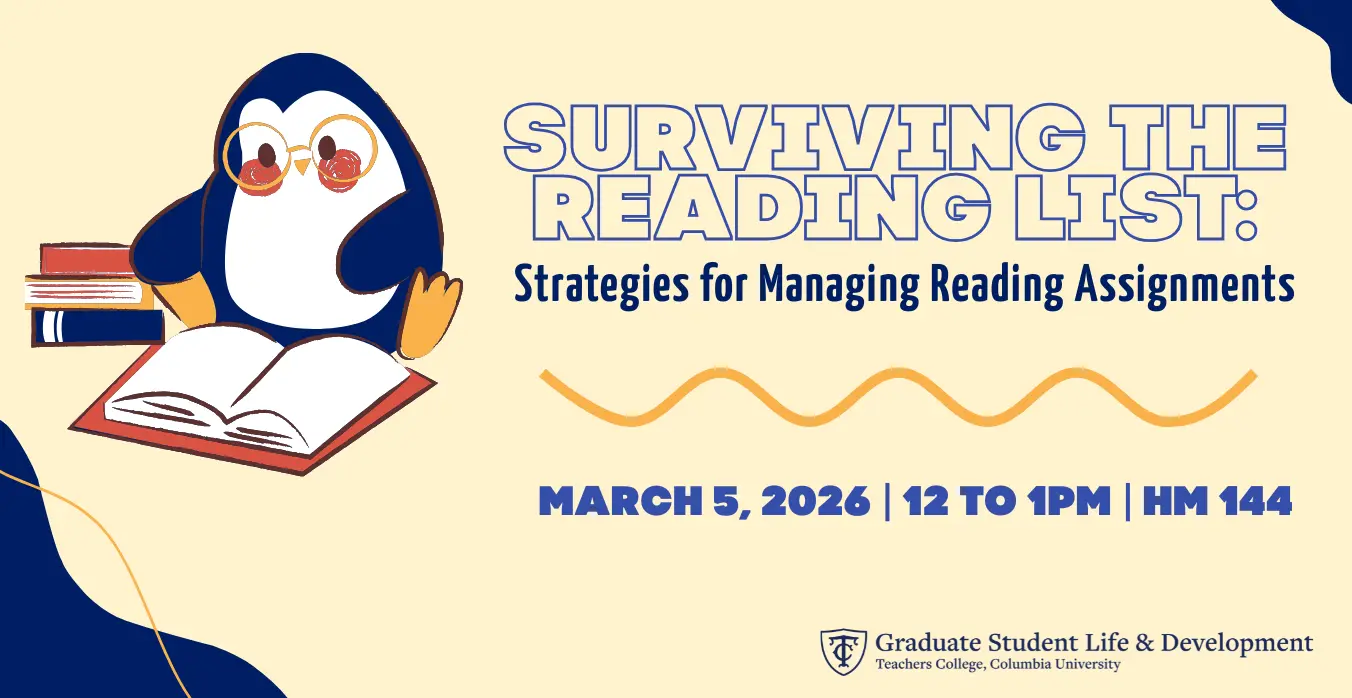 SURVIVING THE READING LIST:

Strategies for Managing Reading Assignments

MARCH 5, 2026 | 12 TO 1PM | HM 144

TC Graduate Student Life & Development
Teachers College, Columbia University